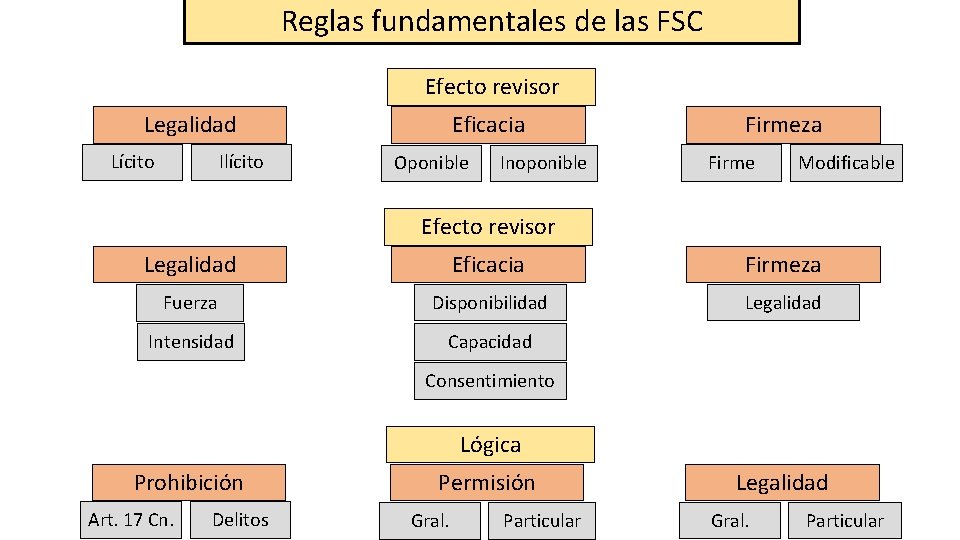 Reglas fundamentales de las FSC

Efecto revisor

Legalidad
Lícito
Ilícito

Eficacia
Oponible
Inoponible

Firmeza
Firme
Modificable

Efecto revisor

Legalidad
Fuerza
Intensidad

Eficacia
Disponibilidad
Capacidad
Consentimiento

Firmeza
Legalidad

Lógica

Prohibición
Art. 17 Cn.
Delitos

Permisión
Gral.
Particular

Legalidad
Gral.
Particular